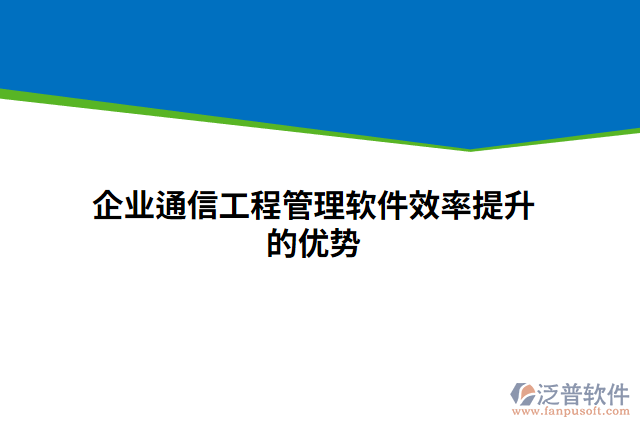 企业通信工程管理软件效率提升的优势

泛普软件
www.fanpusoft.com